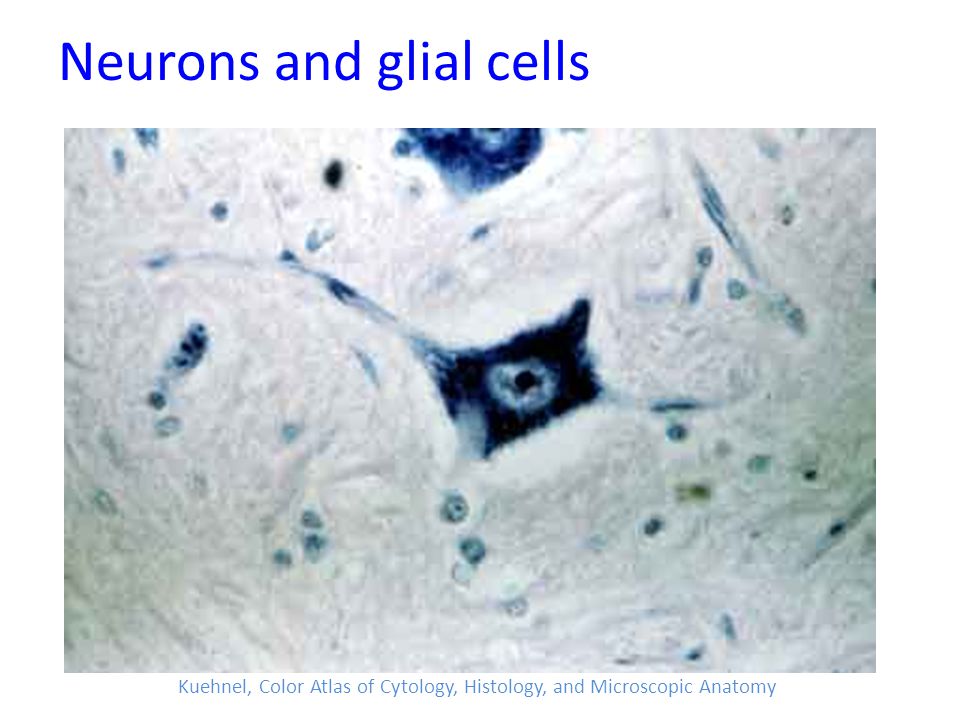 Neurons and glial cells

Kuehnel, Color Atlas of Cytology, Histology, and Microscopic Anatomy